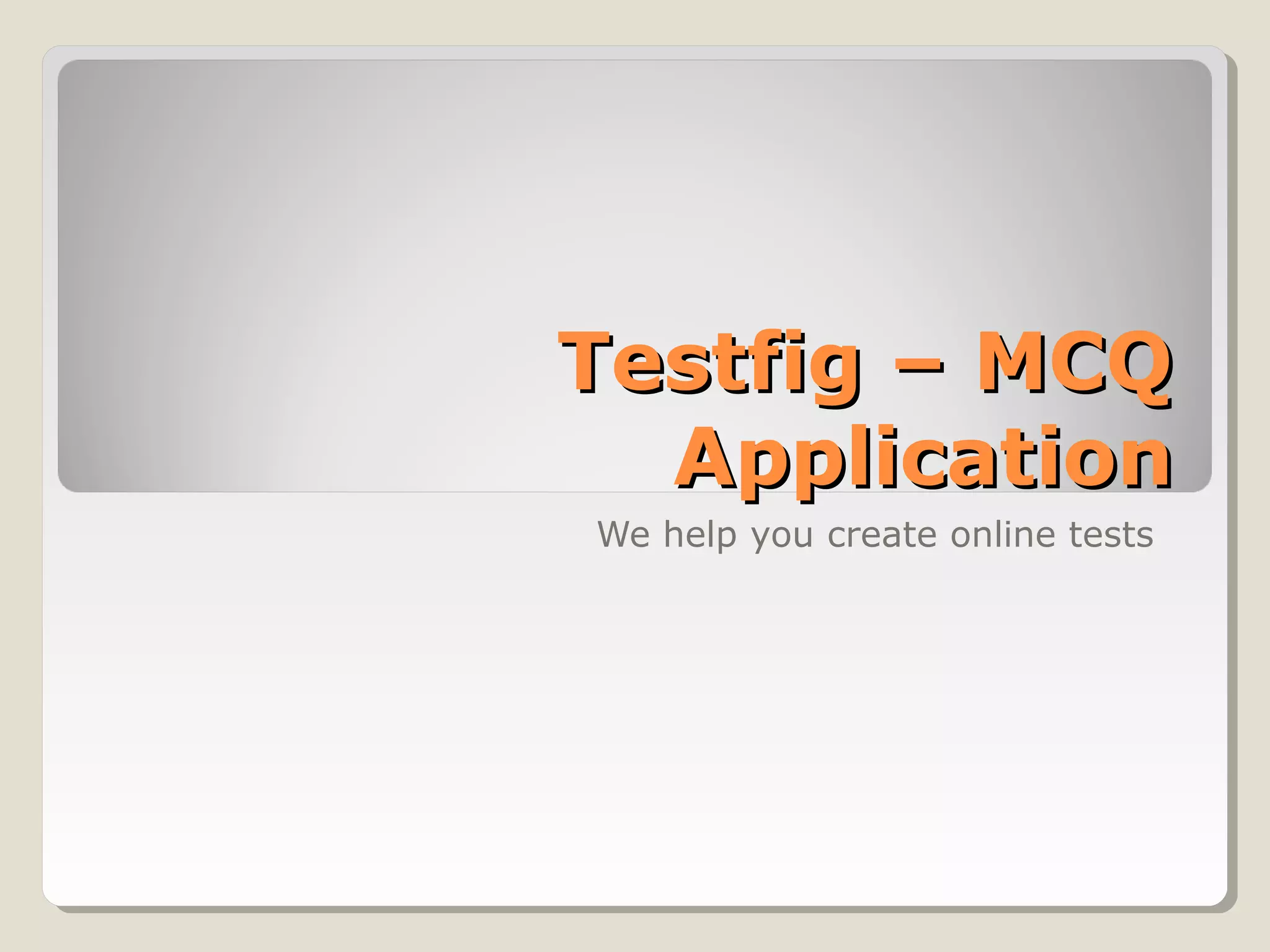 Testfig – MCQ Application

We help you create online tests